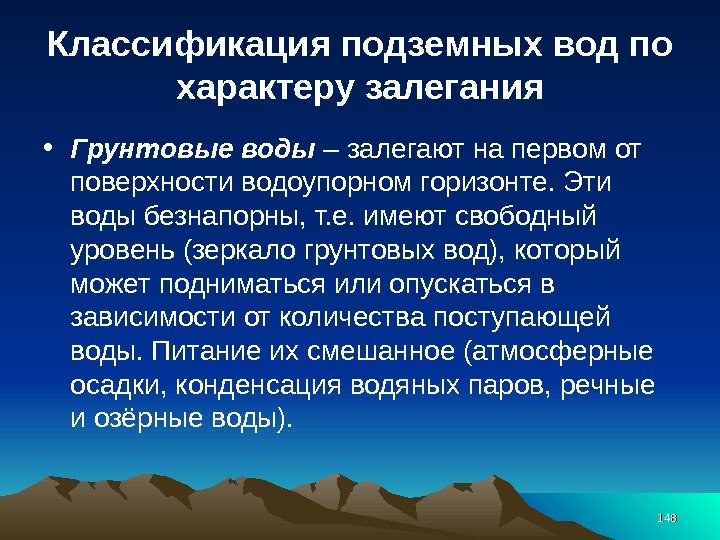 Классификация подземных вод по характеру залегания

• Грунтовые воды – залегают на первом от поверхности водоупорном горизонте. Эти воды безнапорны, т.е. имеют свободный уровень (зеркало грунтовых вод), который может подниматься или опускаться в зависимости от количества поступающей воды. Питание их смешанное (атмосферные осадки, конденсация водяных паров, речные и озёрные воды).

148